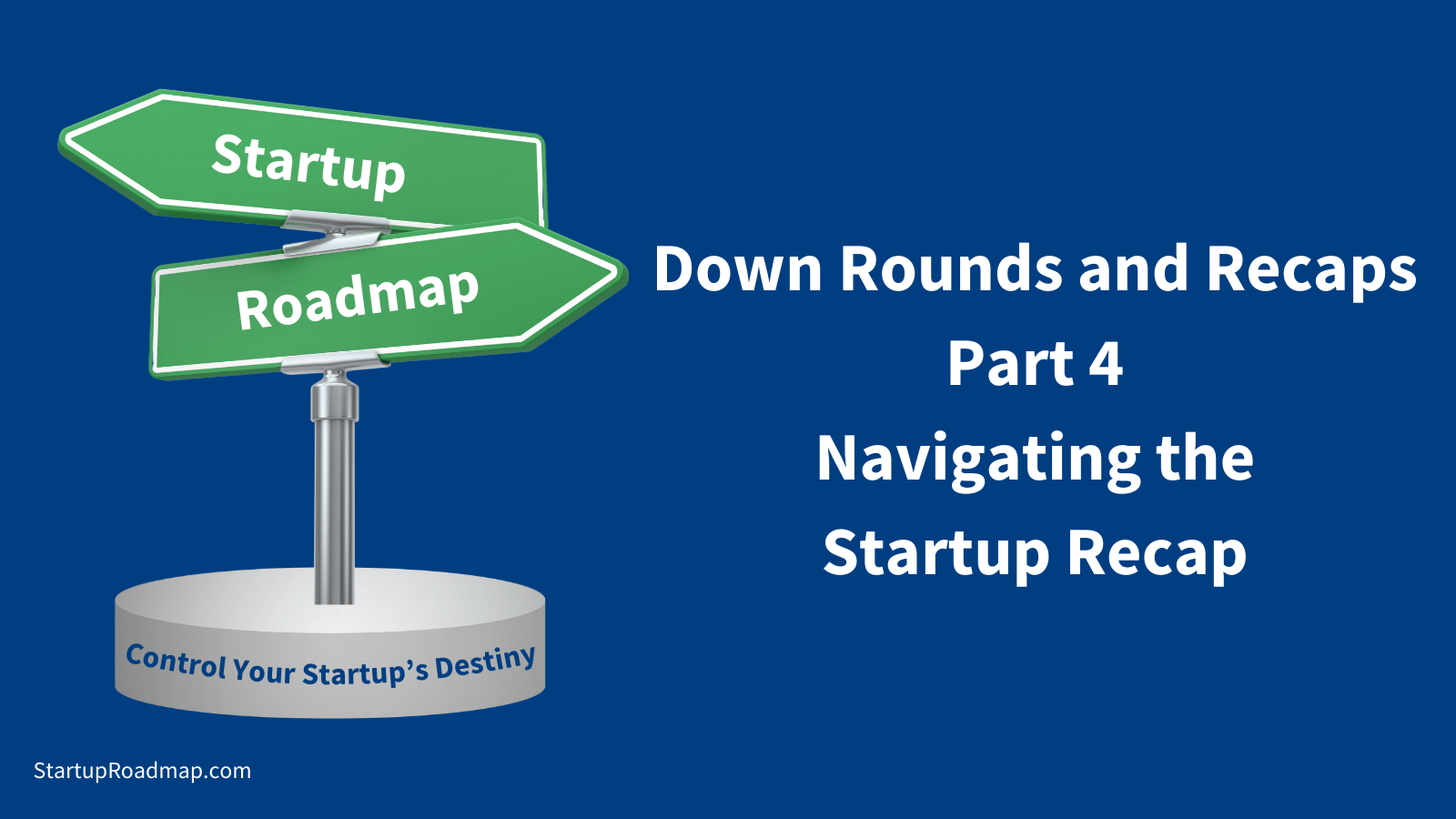 Startup
Roadmap
Control Your Startup's Destiny

Down Rounds and Recaps
Part 4
Navigating the
Startup Recap

StartupRoadmap.com